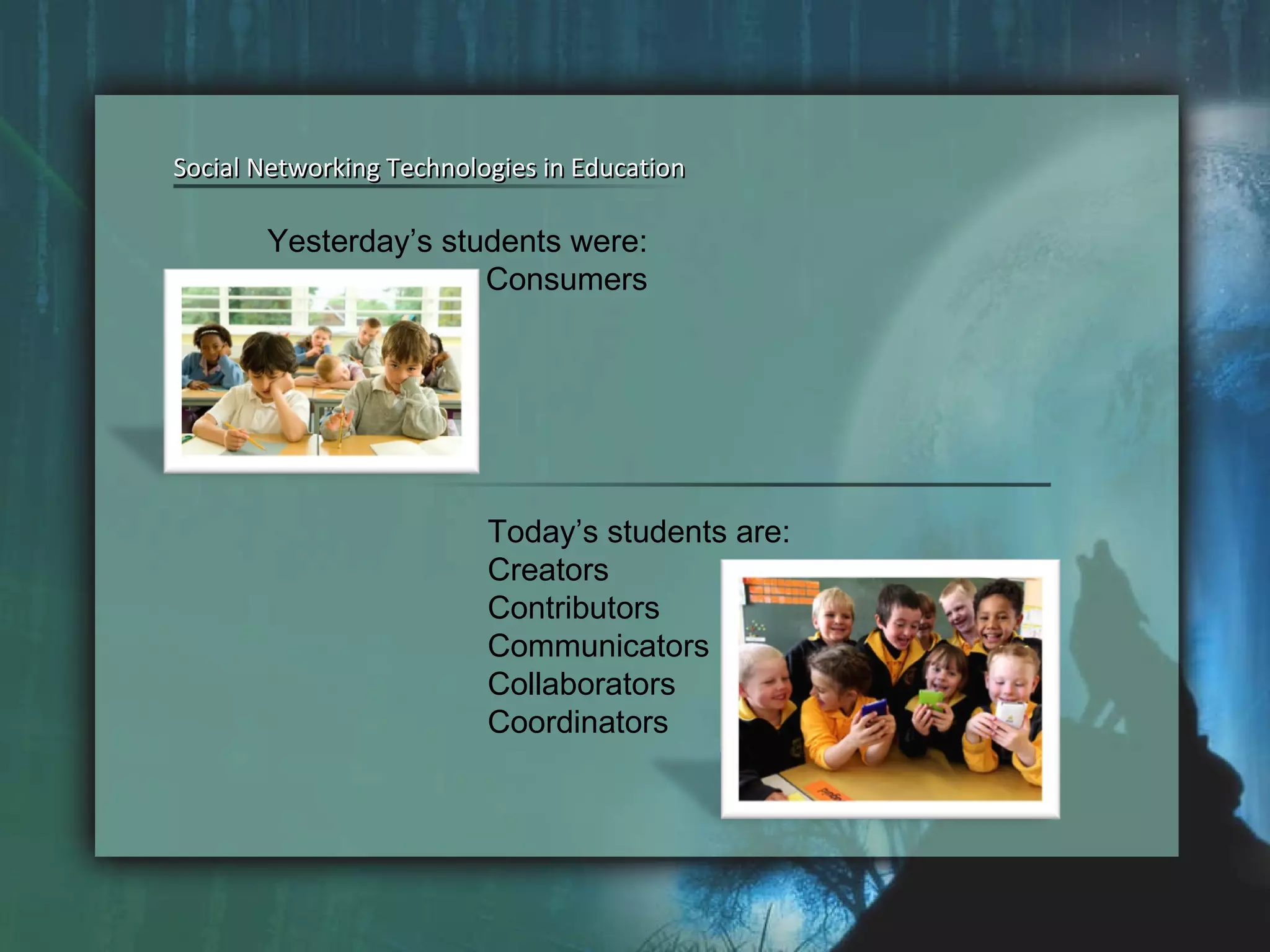 Social Networking Technologies in Education

Yesterday's students were:
Consumers

Today's students are:
Creators
Contributors
Communicators
Collaborators
Coordinators